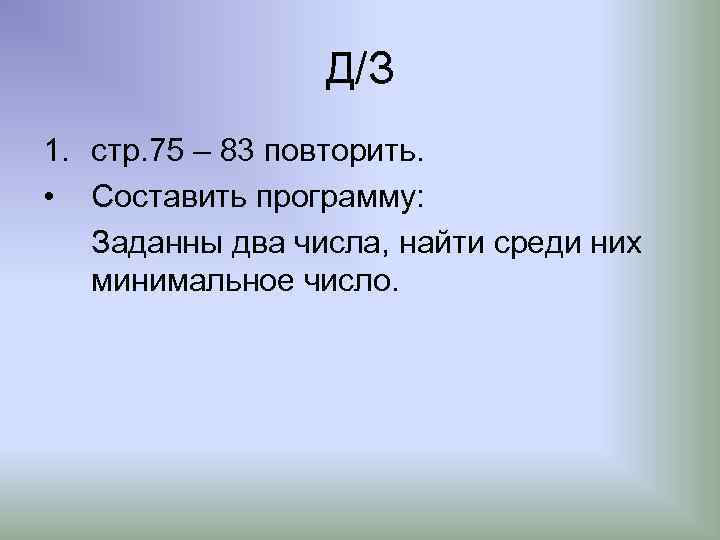 Д/З

1. стр.75 – 83 повторить.
• Составить программу:
Заданны два числа, найти среди них минимальное число.